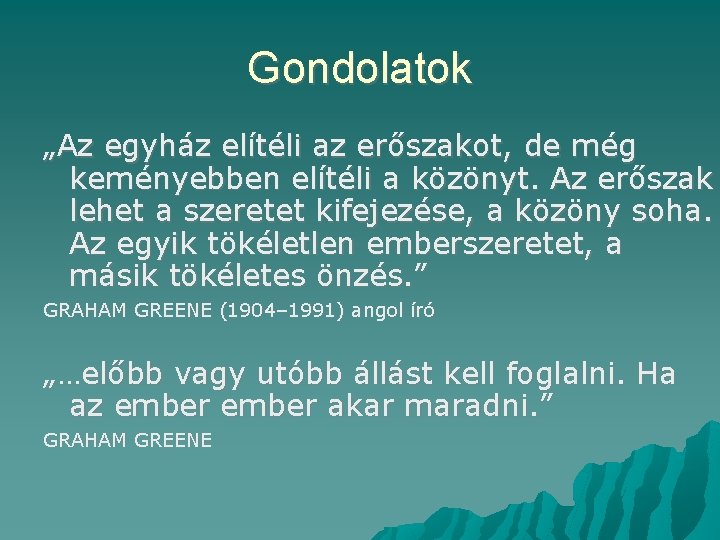 Gondolatok

„Az egyház elítéli az erőszakot, de még keményebben elítéli a közönyt. Az erőszak lehet a szeretet kifejezése, a közöny soha. Az egyik tökéletlen emberszeretet, a másik tökéletes önzés.”

GRAHAM GREENE (1904–1991) angol író

„…előbb vagy utóbb állást kell foglalni. Ha az ember ember akar maradni.”

GRAHAM GREENE